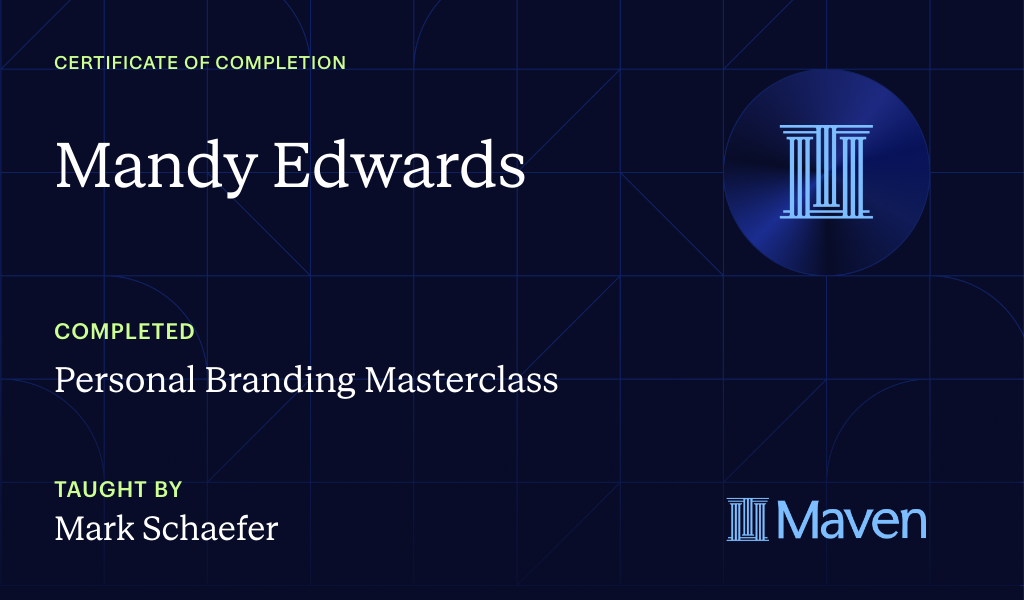 CERTIFICATE OF COMPLETION

Mandy Edwards

COMPLETED

Personal Branding Masterclass

TAUGHT BY

Mark Schaefer

Maven